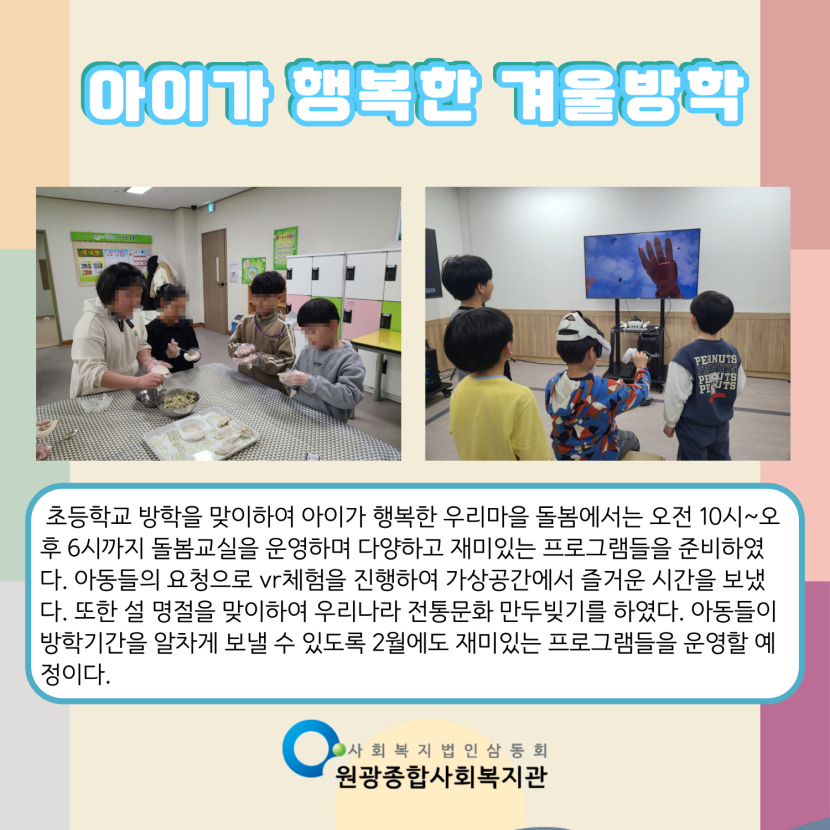 아이가 행복한 겨울방학

PEANUTS PEANUTS PEANUTS

초등학교 방학을 맞이하여 아이가 행복한 우리마을 돌봄에서는 오전 10시~오후 6시까지 돌봄교실을 운영하며 다양하고 재미있는 프로그램들을 준비하였다. 아동들의 요청으로 vr체험을 진행하여 가상공간에서 즐거운 시간을 보냈다. 또한 설 명절을 맞이하여 우리나라 전통문화 만두빚기를 하였다. 아동들이 방학기간을 알차게 보낼 수 있도록 2월에도 재미있는 프로그램들을 운영할 예정이다.

사회복지법인삼동회
원광종합사회복지관